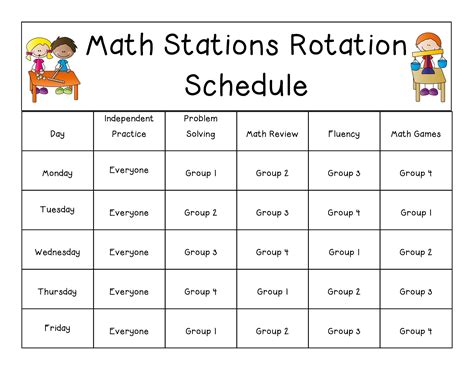 Math Stations Rotation Schedule

| Day | Independent Practice | Problem Solving | Math Review | Fluency | Math Games |
|---|---|---|---|---|---|
| Monday | Everyone | Group 1 | Group 2 | Group 3 | Group 4 |
| Tuesday | Everyone | Group 2 | Group 3 | Group 4 | Group 1 |
| Wednesday | Everyone | Group 3 | Group 4 | Group 1 | Group 2 |
| Thursday | Everyone | Group 4 | Group 1 | Group 2 | Group 3 |
| Friday | Everyone | Group 1 | Group 2 | Group 3 | Group 4 |